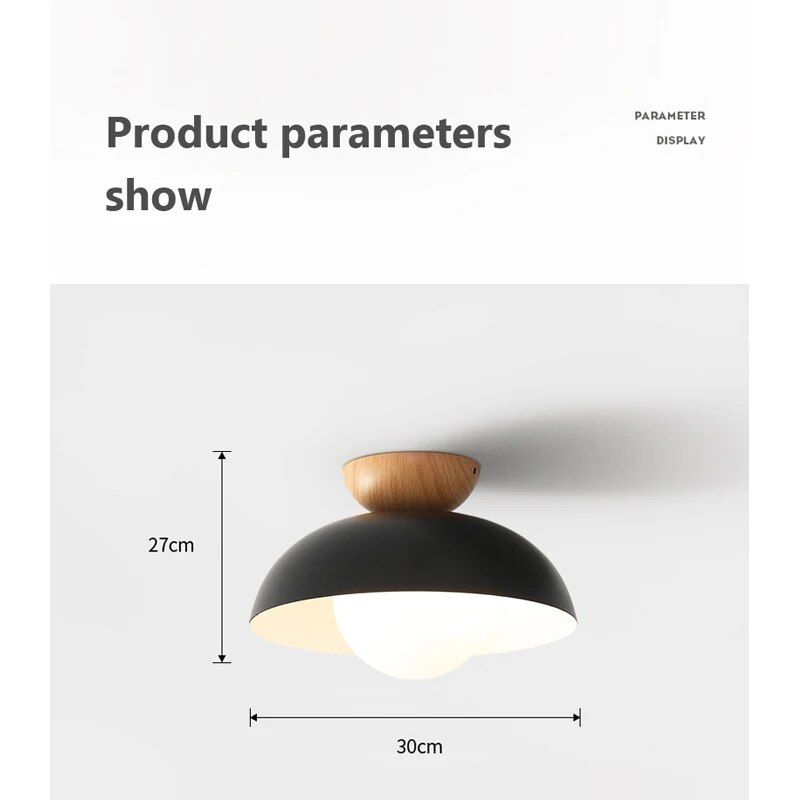 Product parameters show

PARAMETER
DISPLAY

27cm

30cm